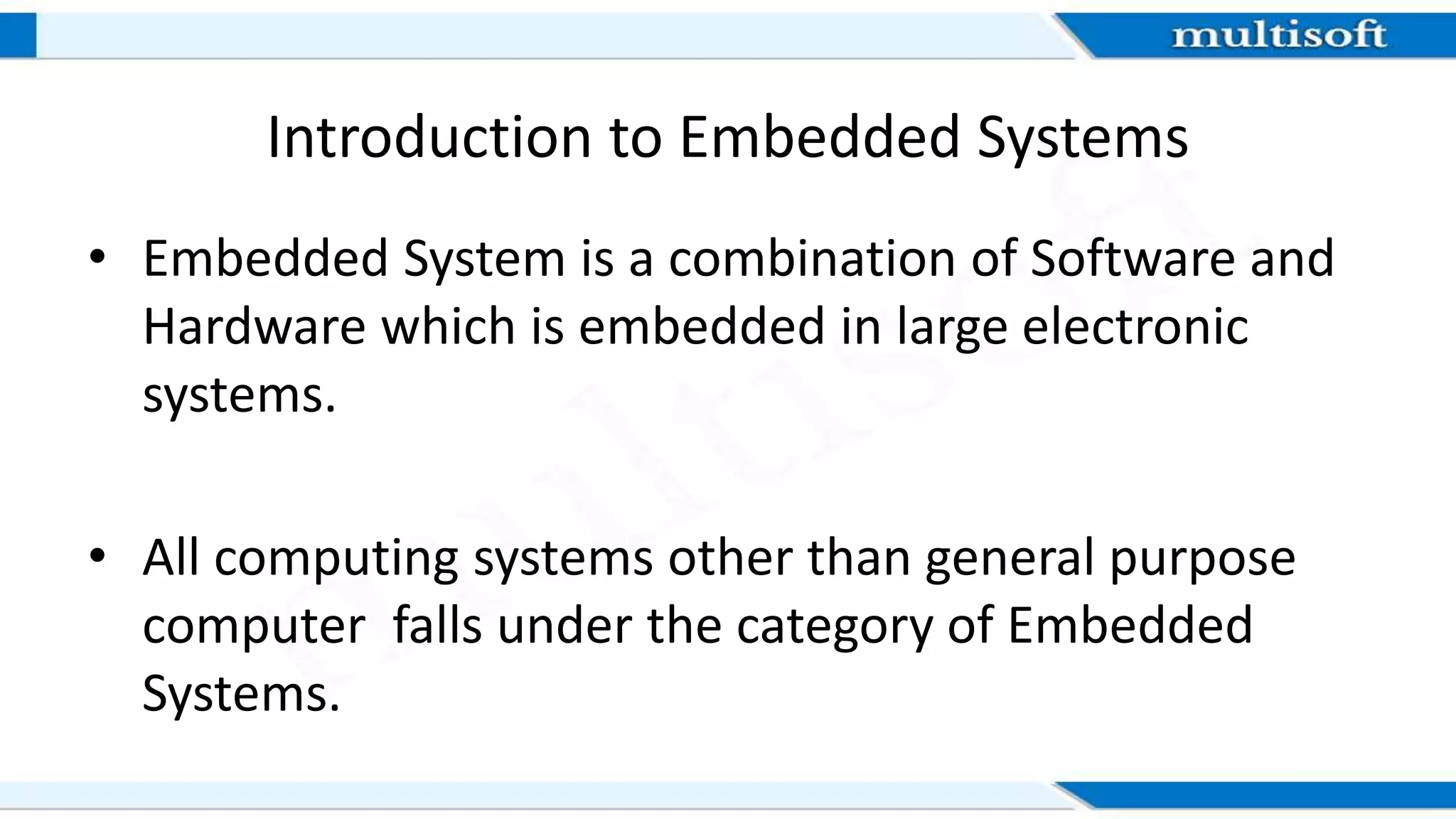 multisoft

Introduction to Embedded Systems

• Embedded System is a combination of Software and Hardware which is embedded in large electronic systems.

• All computing systems other than general purpose computer falls under the category of Embedded Systems.